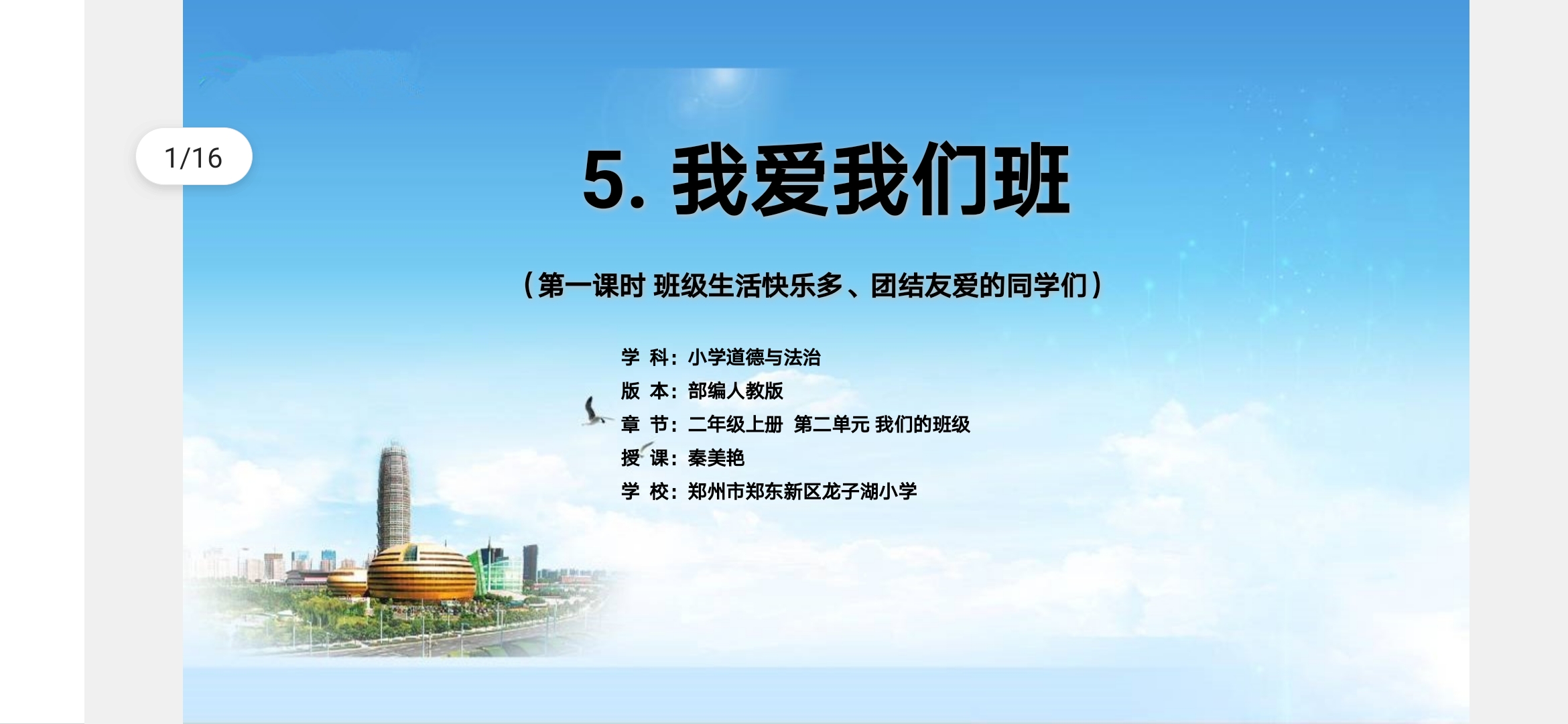 1/16

5. 我爱我们班

（第一课时 班级生活快乐多、团结友爱的同学们）

学 科：小学道德与法治
版 本：部编人教版
章 节：二年级上册 第二单元 我们的班级
授 课：秦美艳
学 校：郑州市郑东新区龙子湖小学